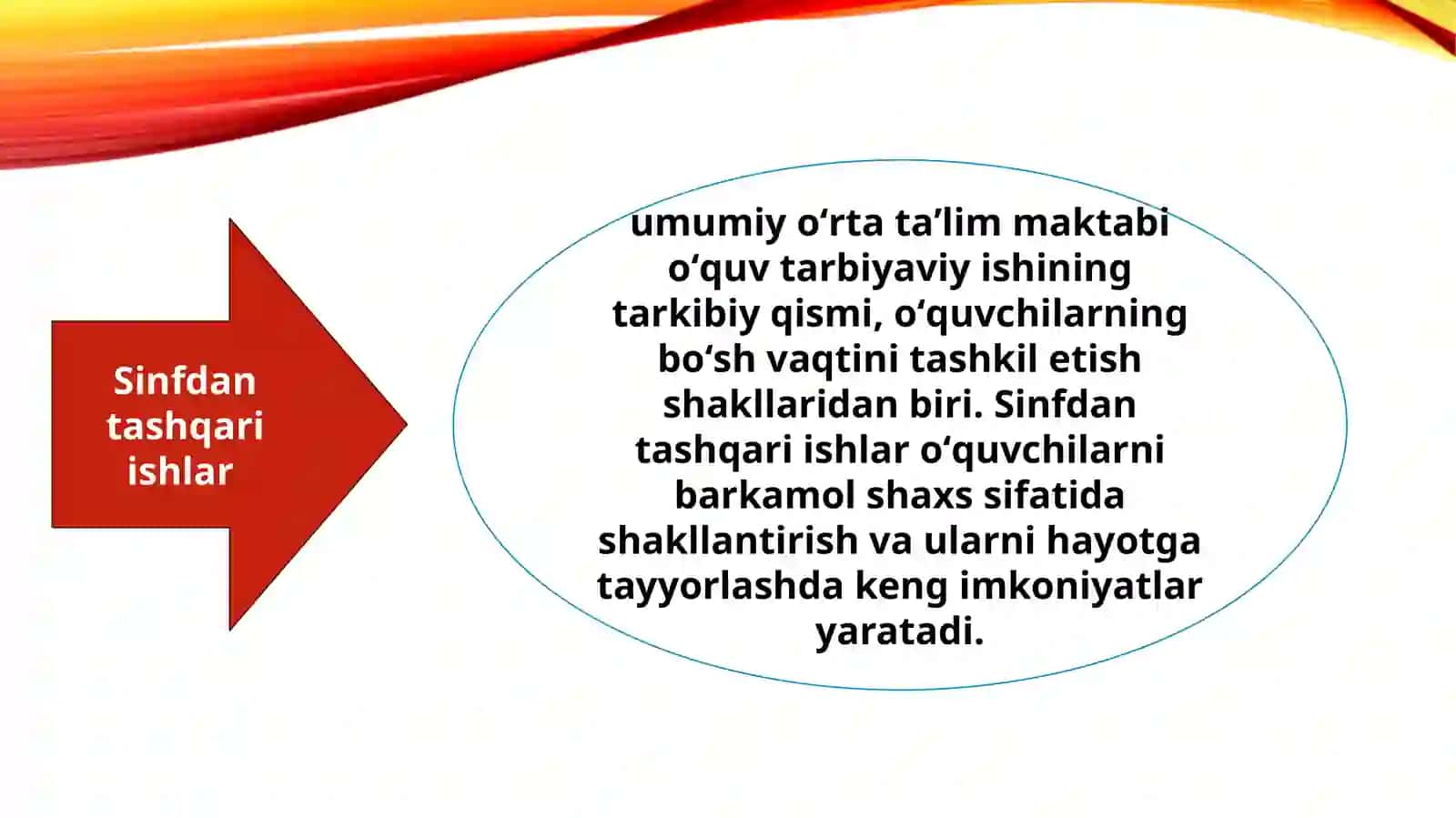 Sinfdan tashqari ishlar

umumiy o‘rta ta’lim maktabi o‘quv tarbiyaviy ishining tarkibiy qismi, o‘quvchilarning bo‘sh vaqtini tashkil etish shakllaridan biri. Sinfdan tashqari ishlar o‘quvchilarni barkamol shaxs sifatida shakllantirish va ularni hayotga tayyorlashda keng imkoniyatlar yaratadi.